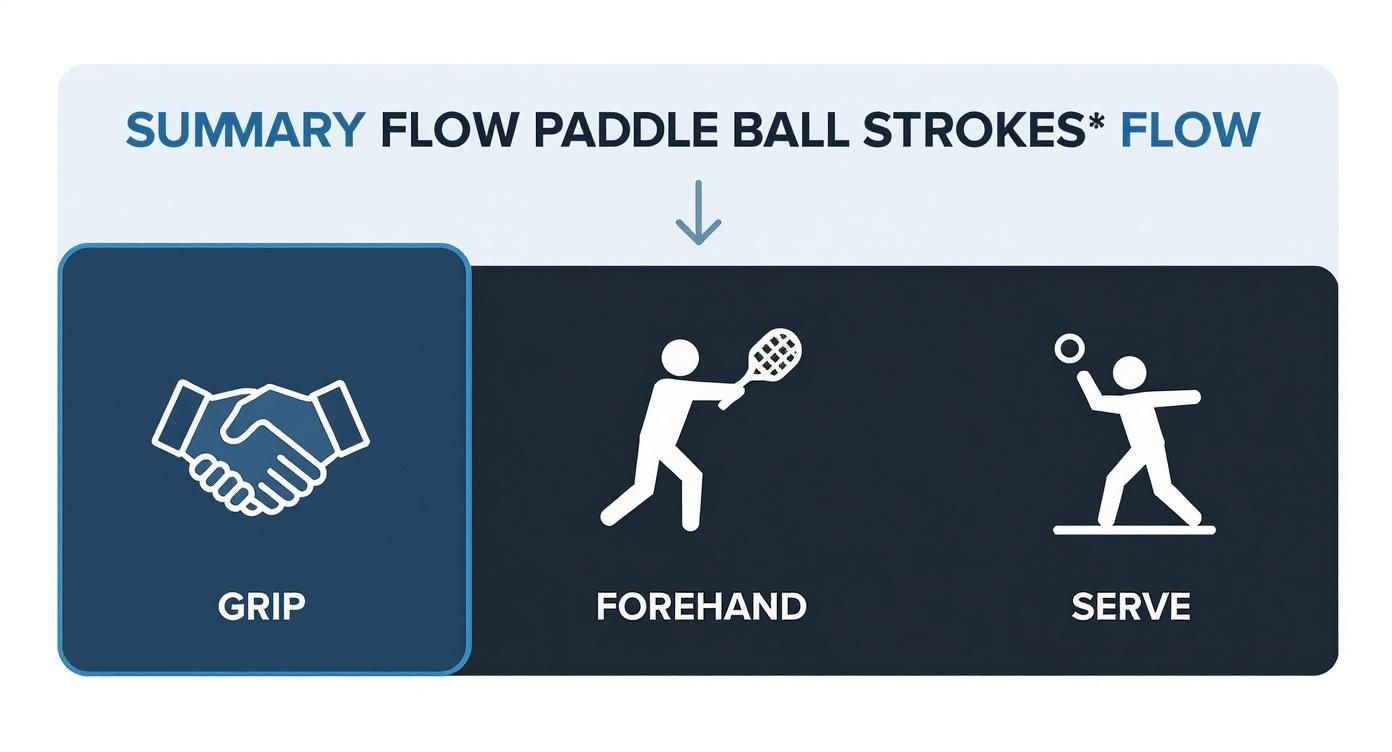 SUMMARY FLOW PADDLE BALL STROKES* FLOW

GRIP

FOREHAND

SERVE